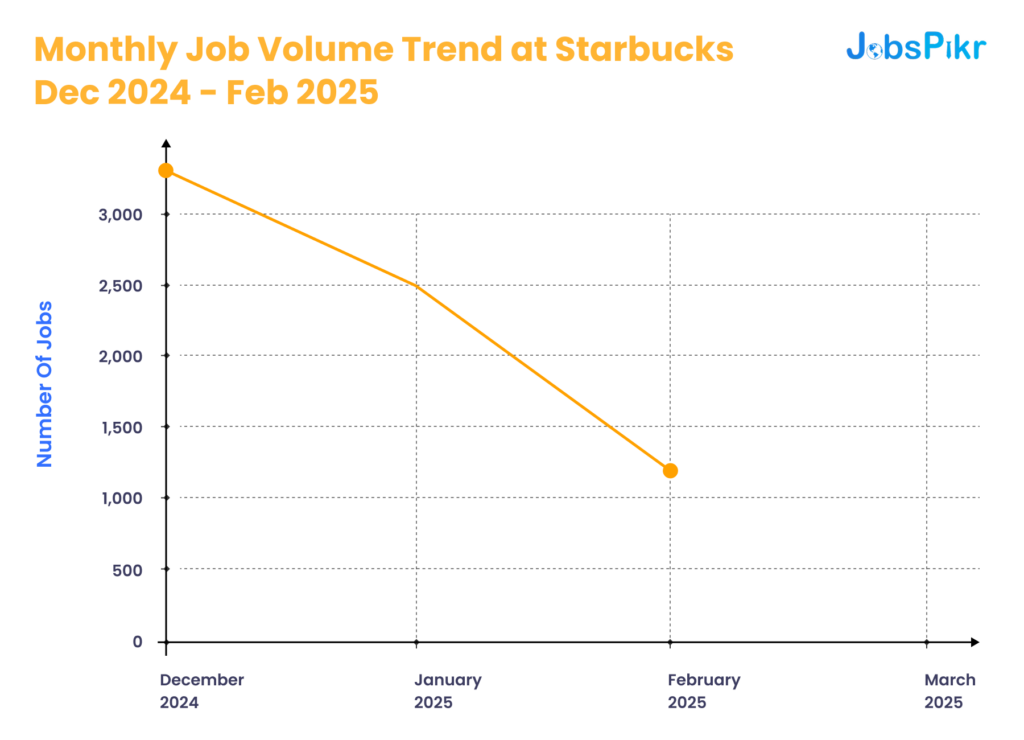 Monthly Job Volume Trend at Starbucks
Dec 2024 - Feb 2025

JobsPikr

Number Of Jobs

3,000
2,500
2,000
1,500
1,000
500
0

December 2024
January 2025
February 2025
March 2025